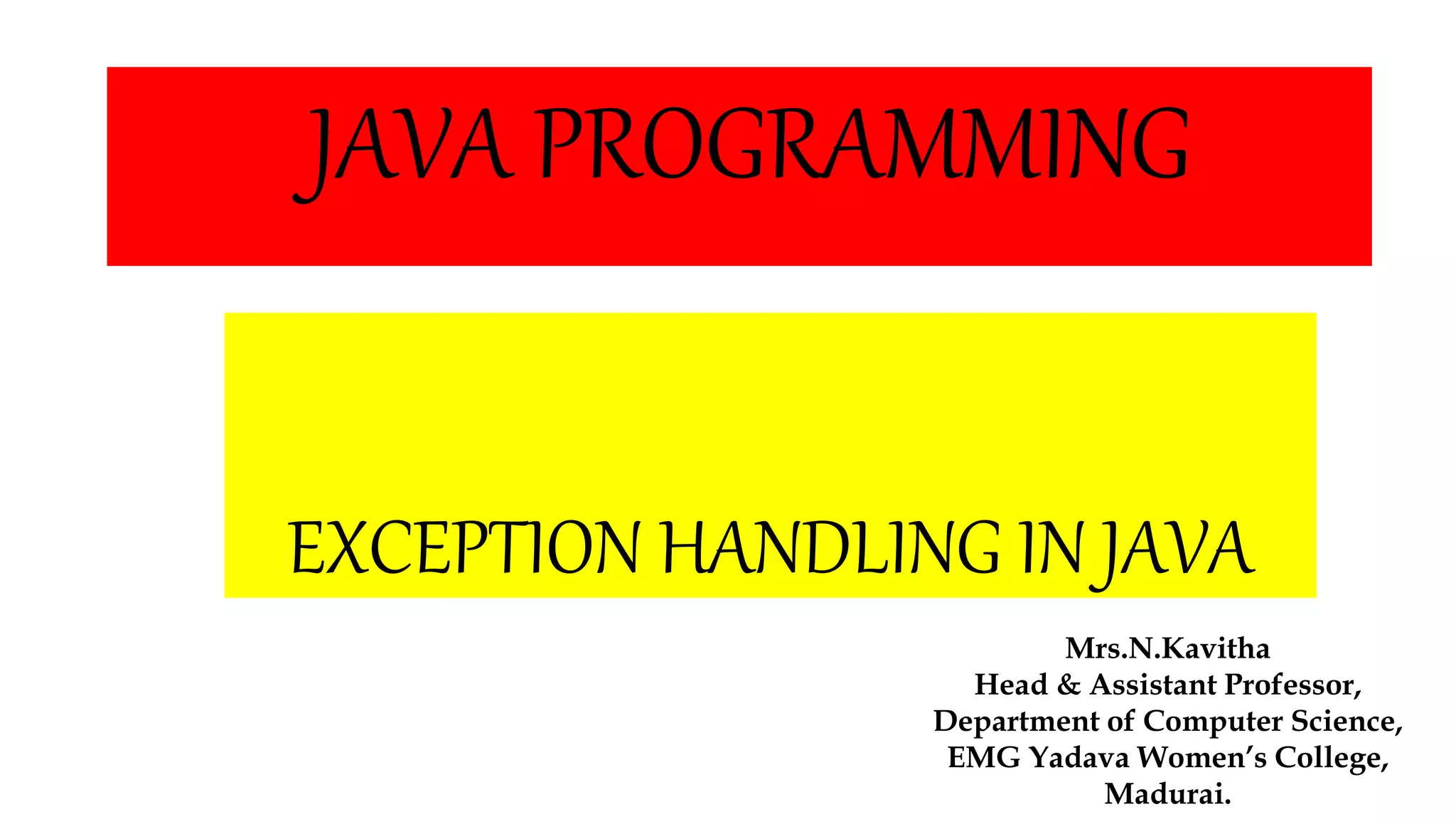 JAVA PROGRAMMING

EXCEPTION HANDLING IN JAVA

Mrs.N.Kavitha
Head & Assistant Professor,
Department of Computer Science,
EMG Yadava Women's College,
Madurai.